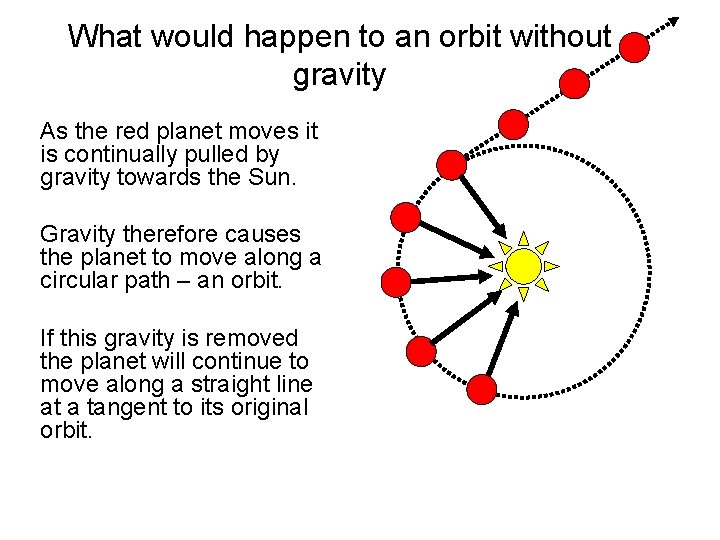 What would happen to an orbit without gravity

As the red planet moves it is continually pulled by gravity towards the Sun.

Gravity therefore causes the planet to move along a circular path – an orbit.

If this gravity is removed the planet will continue to move along a straight line at a tangent to its original orbit.